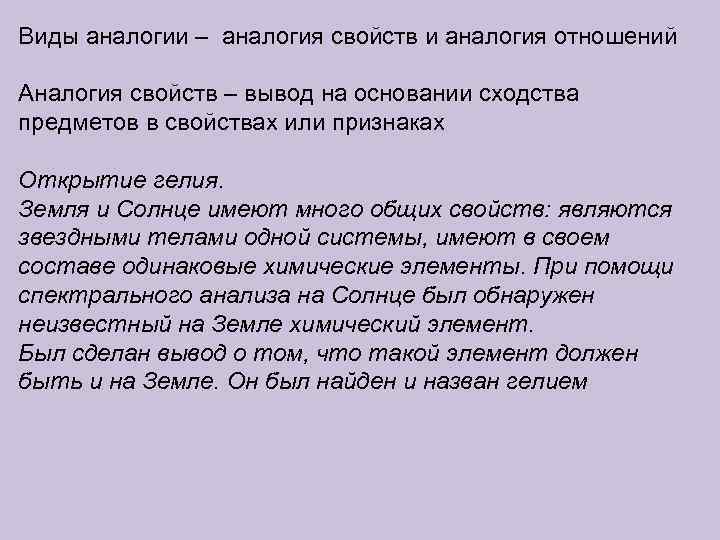 Виды аналогии – аналогия свойств и аналогия отношений

Аналогия свойств – вывод на основании сходства предметов в свойствах или признаках

Открытие гелия.
Земля и Солнце имеют много общих свойств: являются звездными телами одной системы, имеют в своем составе одинаковые химические элементы. При помощи спектрального анализа на Солнце был обнаружен неизвестный на Земле химический элемент.
Был сделан вывод о том, что такой элемент должен быть и на Земле. Он был найден и назван гелием